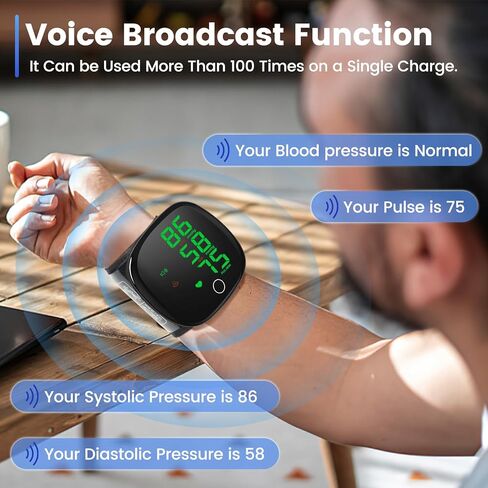 Voice Broadcast Function

It Can be Used More Than 100 Times on a Single Charge.

Your Blood pressure is Normal

Your Pulse is 75

86 58 75

Your Systolic Pressure is 86

Your Diastolic Pressure is 58